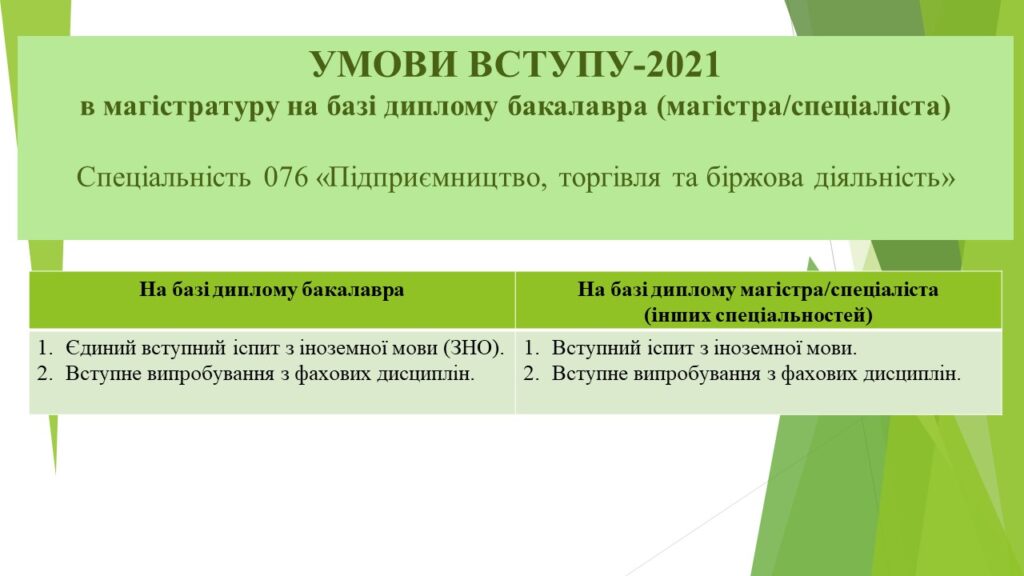 УМОВИ ВСТУПУ-2021
в магістратуру на базі диплому бакалавра (магістра/спеціаліста)

Спеціальність 076 «Підприємництво, торгівля та біржова діяльність»

| На базі диплому бакалавра | На базі диплому магістра/спеціаліста (інших спеціальностей) |
|---|---|
| 1. Єдиний вступний іспит з іноземної мови (ЗНО). 2. Вступне випробування з фахових дисциплін. | 1. Вступний іспит з іноземної мови. 2. Вступне випробування з фахових дисциплін. |